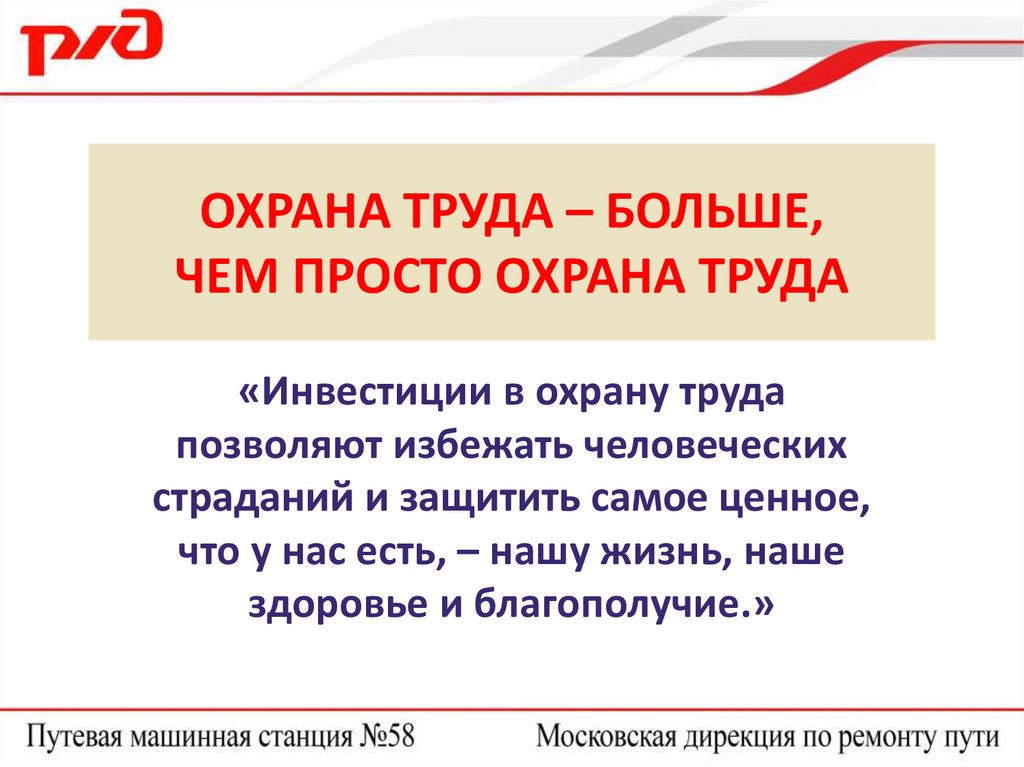 РЖД

ОХРАНА ТРУДА – БОЛЬШЕ, ЧЕМ ПРОСТО ОХРАНА ТРУДА

«Инвестиции в охрану труда позволяют избежать человеческих страданий и защитить самое ценное, что у нас есть, – нашу жизнь, наше здоровье и благополучие.»

Путевая машинная станция №58

Московская дирекция по ремонту пути